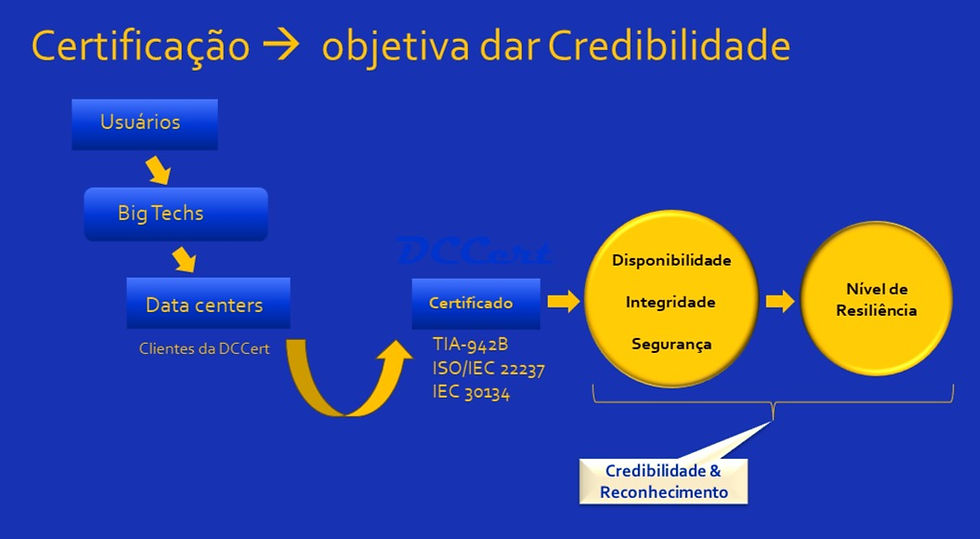 Certificação → objetiva dar Credibilidade

Usuários

Big Techs

Data centers

Clientes da DCCert

DCCert

Certificado

TIA-942B
ISO/IEC 22237
IEC 30134

Disponibilidade

Integridade

Segurança

Nível de Resiliência

Credibilidade & Reconhecimento